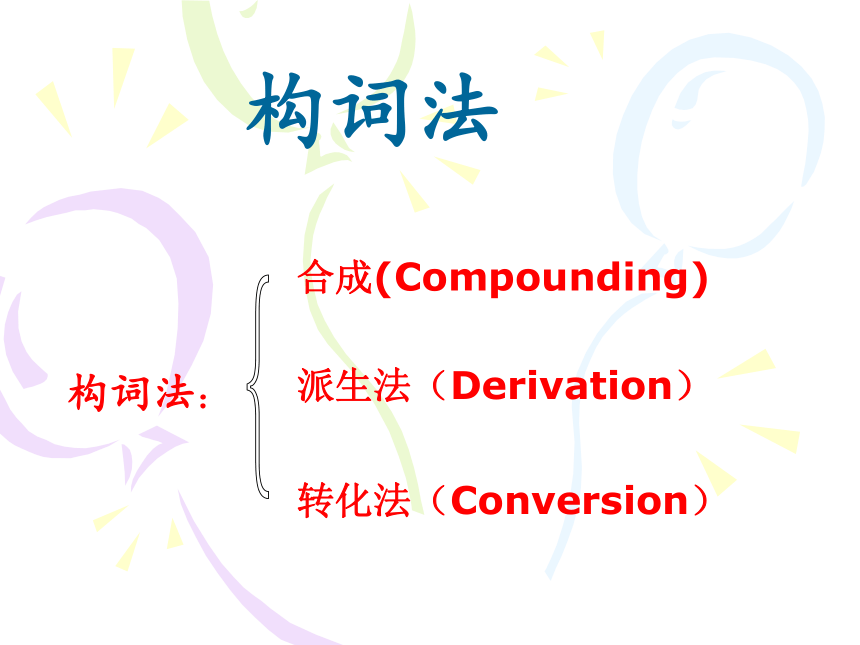 构词法

构词法：

合成(Compounding)

派生法（Derivation）

转化法（Conversion）